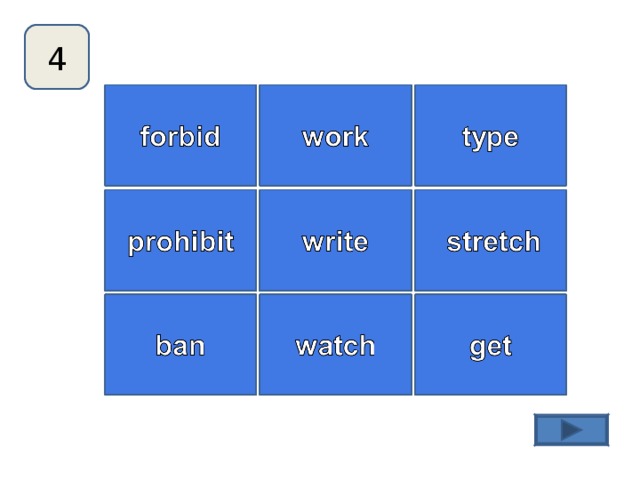 4

| forbid | work | type |
|---|---|---|
| prohibit | write | stretch |
| ban | watch | get |